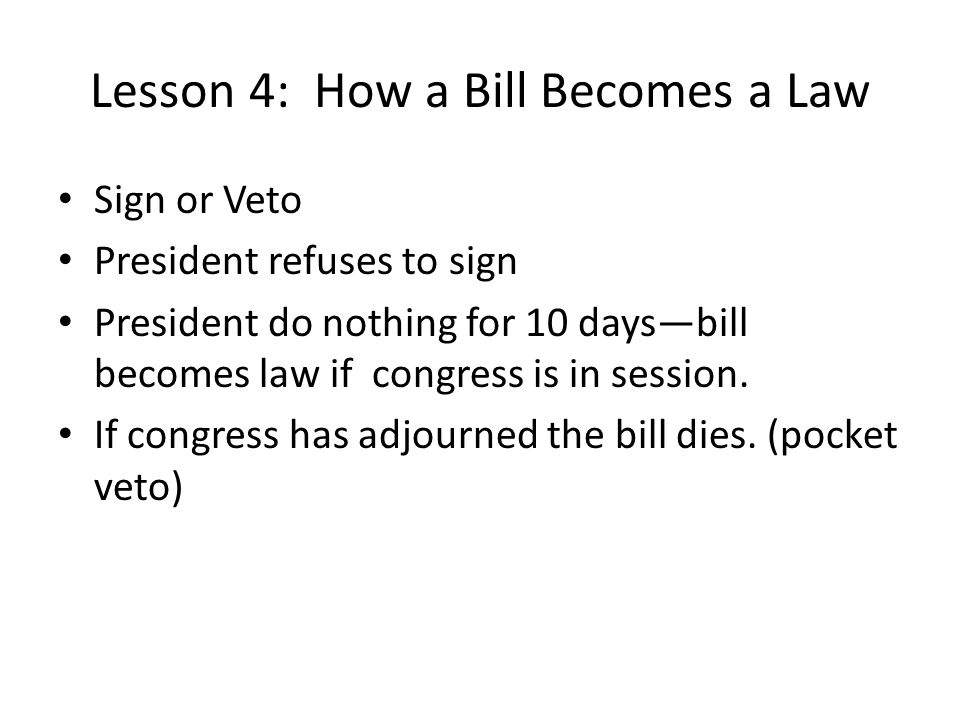 Lesson 4: How a Bill Becomes a Law

• Sign or Veto
• President refuses to sign
• President do nothing for 10 days—bill becomes law if congress is in session.
• If congress has adjourned the bill dies. (pocket veto)